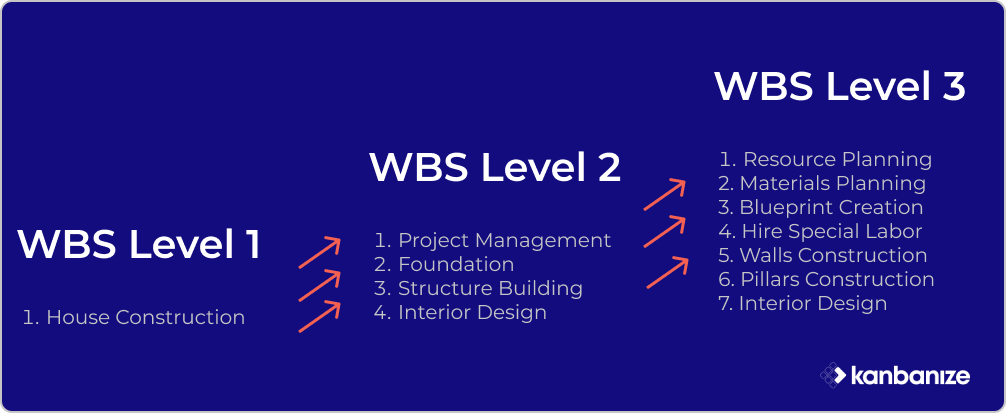 WBS Level 1

1. House Construction

WBS Level 2

1. Project Management
2. Foundation
3. Structure Building
4. Interior Design

WBS Level 3

1. Resource Planning
2. Materials Planning
3. Blueprint Creation
4. Hire Special Labor
5. Walls Construction
6. Pillars Construction
7. Interior Design

kanbanize